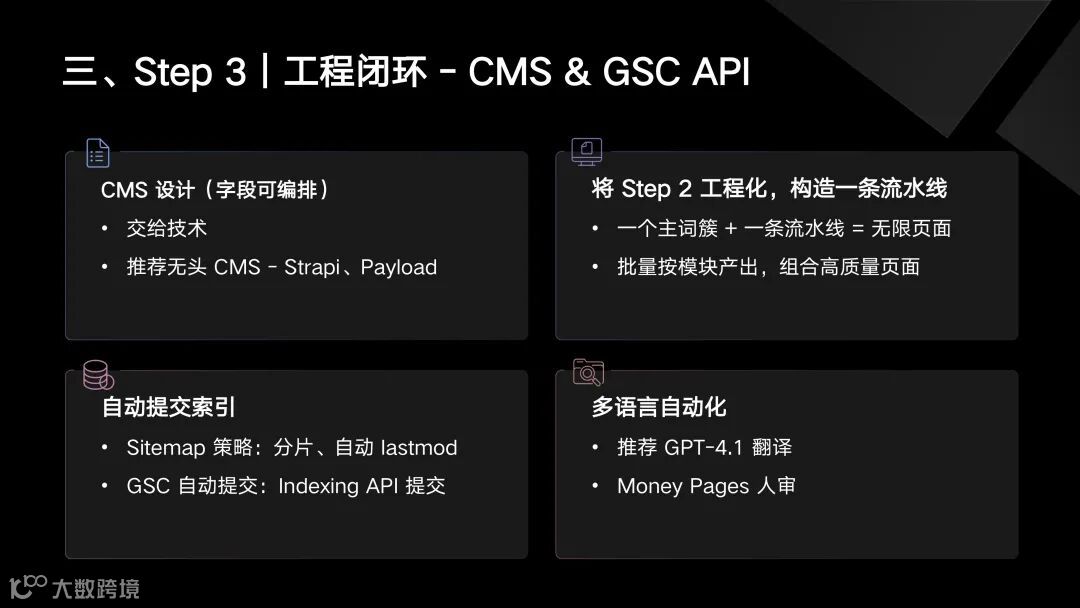 三、Step 3 | 工程闭环 - CMS & GSC API

CMS 设计（字段可编排）
• 交给技术
• 推荐无头 CMS - Strapi、Payload

将 Step 2 工程化，构造一条流水线
• 一个主词簇 + 一条流水线 = 无限页面
• 批量按模块产出，组合高质量页面

自动提交索引
• Sitemap 策略：分片、自动 lastmod
• GSC 自动提交：Indexing API 提交

多语言自动化
• 推荐 GPT-4.1 翻译
• Money Pages 人审

大数跨境